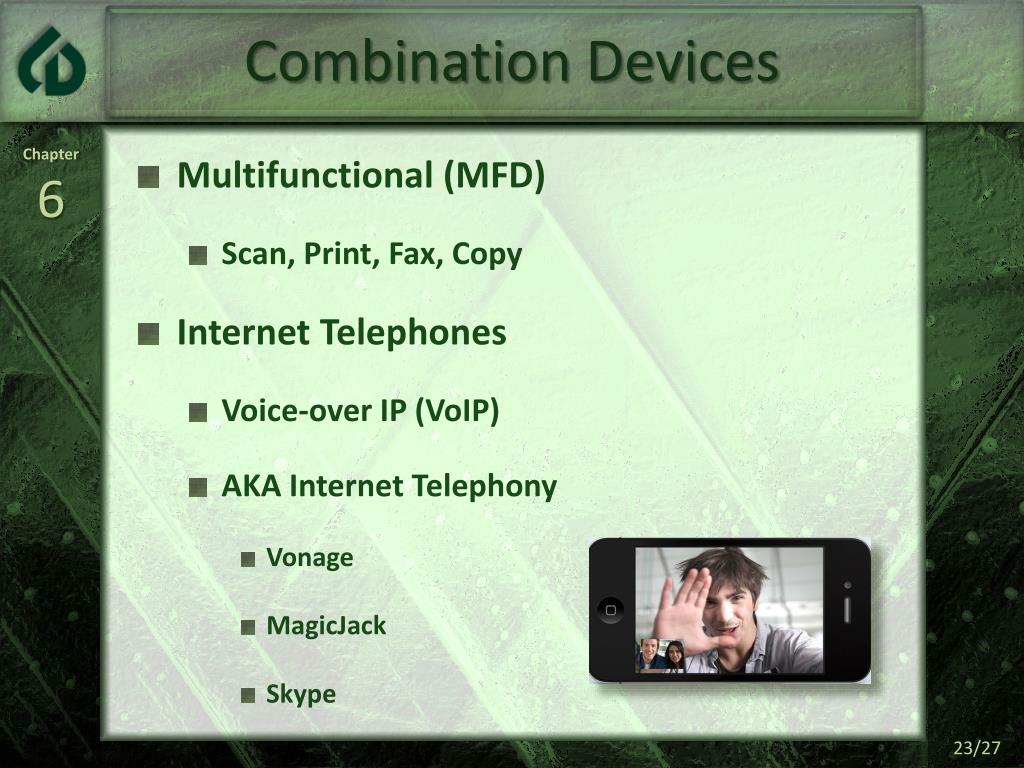 Combination Devices

Chapter
6

Multifunctional (MFD)

Scan, Print, Fax, Copy

Internet Telephones

Voice-over IP (VoIP)

AKA Internet Telephony

Vonage

MagicJack

Skype

23/27